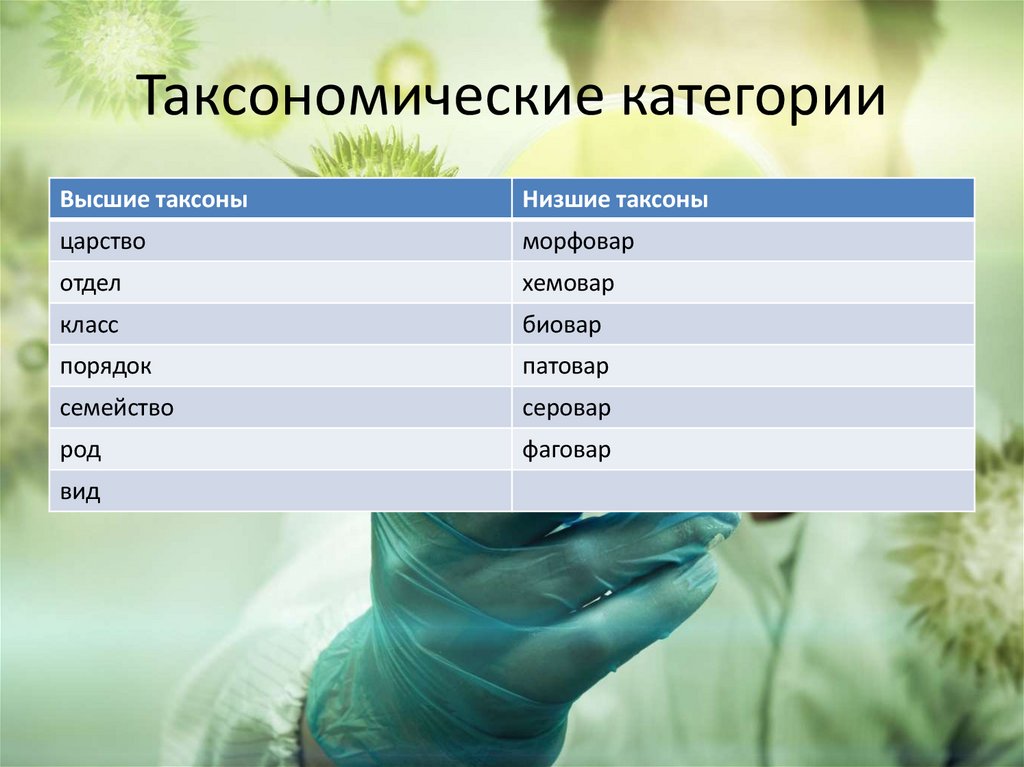 Таксономические категории

| Высшие таксоны | Низшие таксоны |
|---|---|
| царство | морфовар |
| отдел | хемовар |
| класс | биовар |
| порядок | патовар |
| семейство | серовар |
| род | фаговар |
| вид | |